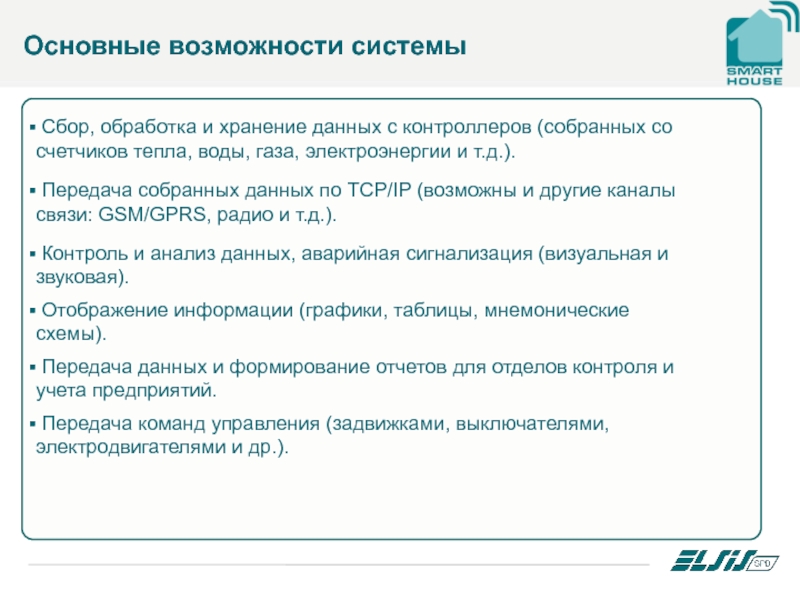 Основные возможности системы

SMART HOUSE

▪ Сбор, обработка и хранение данных с контроллеров (собранных со счетчиков тепла, воды, газа, электроэнергии и т.д.).

▪ Передача собранных данных по TCP/IP (возможны и другие каналы связи: GSM/GPRS, радио и т.д.).

▪ Контроль и анализ данных, аварийная сигнализация (визуальная и звуковая).

▪ Отображение информации (графики, таблицы, мнемонические схемы).

▪ Передача данных и формирование отчетов для отделов контроля и учета предприятий.

▪ Передача команд управления (задвижками, выключателями, электродвигателями и др.).

ELSIS SPb